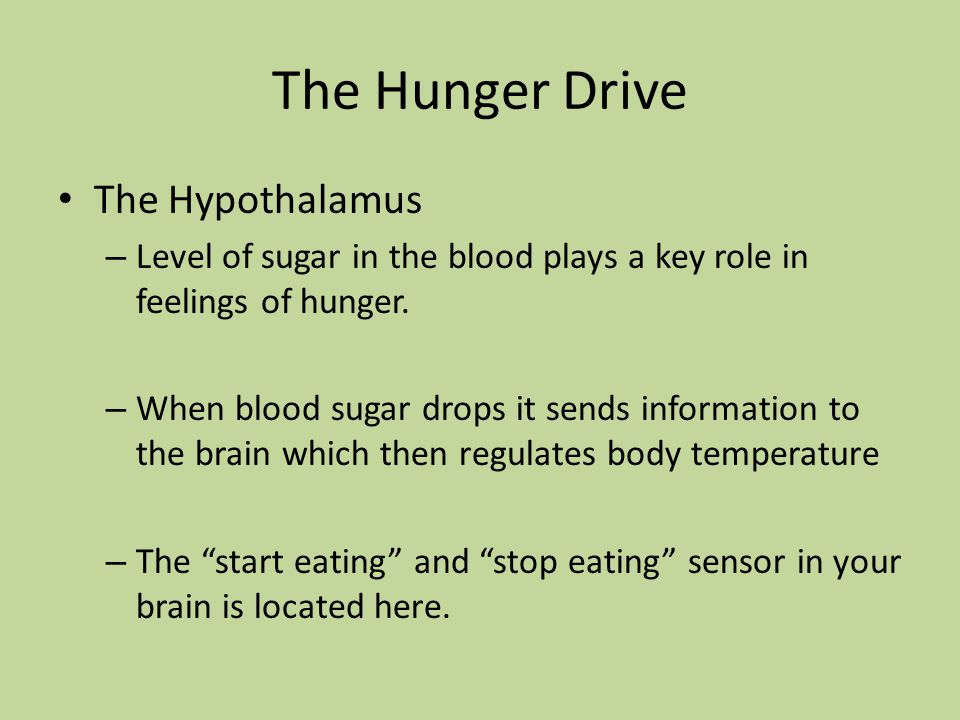 The Hunger Drive

• The Hypothalamus

– Level of sugar in the blood plays a key role in feelings of hunger.

– When blood sugar drops it sends information to the brain which then regulates body temperature

– The “start eating” and “stop eating” sensor in your brain is located here.